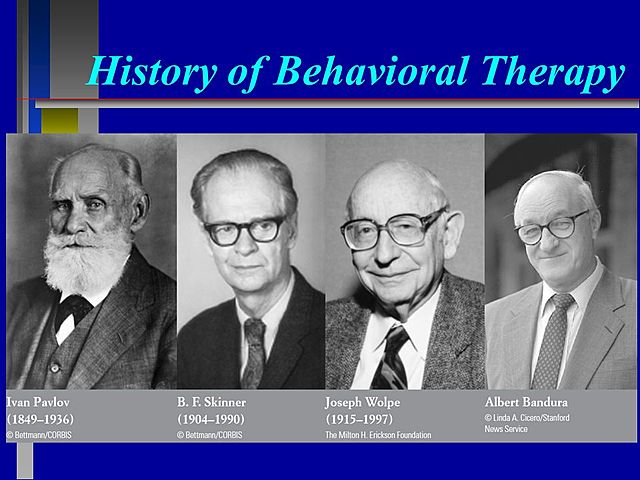 History of Behavioral Therapy

Ivan Pavlov
(1849–1936)
© Bettmann/CORBIS

B. F. Skinner
(1904–1990)
© Bettmann/CORBIS

Joseph Wolpe
(1915–1997)
The Milton H. Erickson Foundation

Albert Bandura
© Linda A. Cicero/Stanford News Service